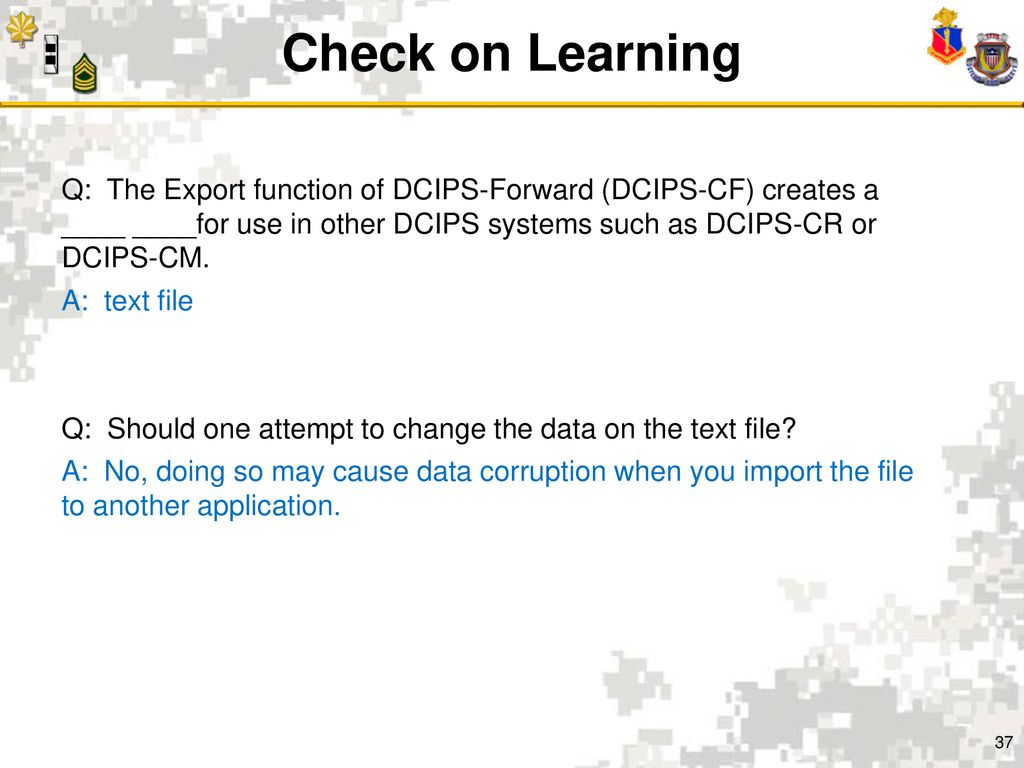 Check on Learning

Q: The Export function of DCIPS-Forward (DCIPS-CF) creates a ____ ____for use in other DCIPS systems such as DCIPS-CR or DCIPS-CM.

A: text file

Q: Should one attempt to change the data on the text file?

A: No, doing so may cause data corruption when you import the file to another application.

37